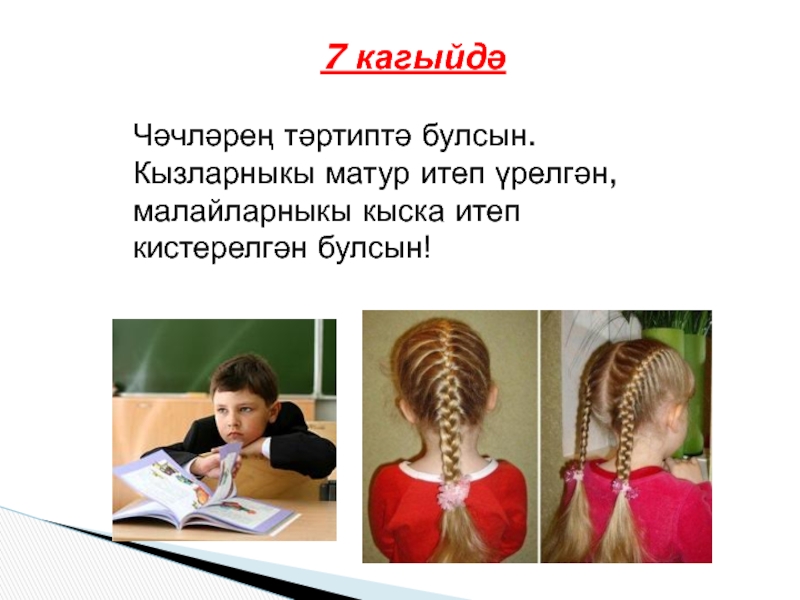 7 кагыйдә

Чәчләрең тәртиптә булсын. Кызларныкы матур итеп үрелгән, малайларныкы кыска итеп кистерелгән булсын!